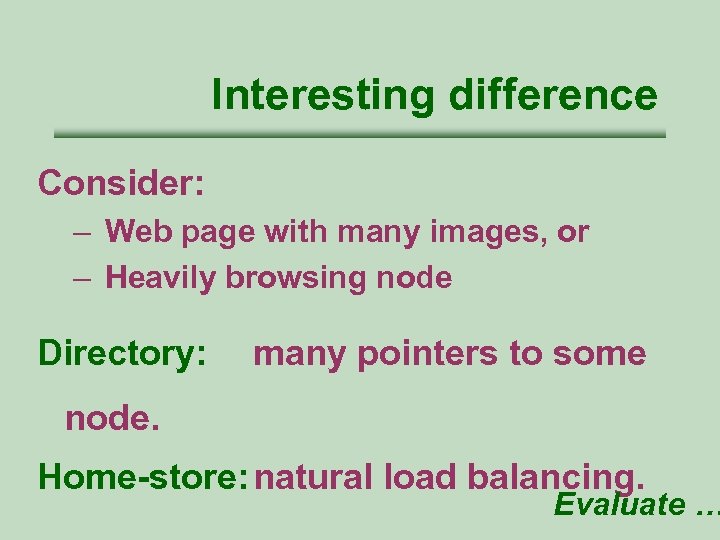 Interesting difference

Consider:

– Web page with many images, or
– Heavily browsing node

Directory: many pointers to some node.

Home-store: natural load balancing.

Evaluate …